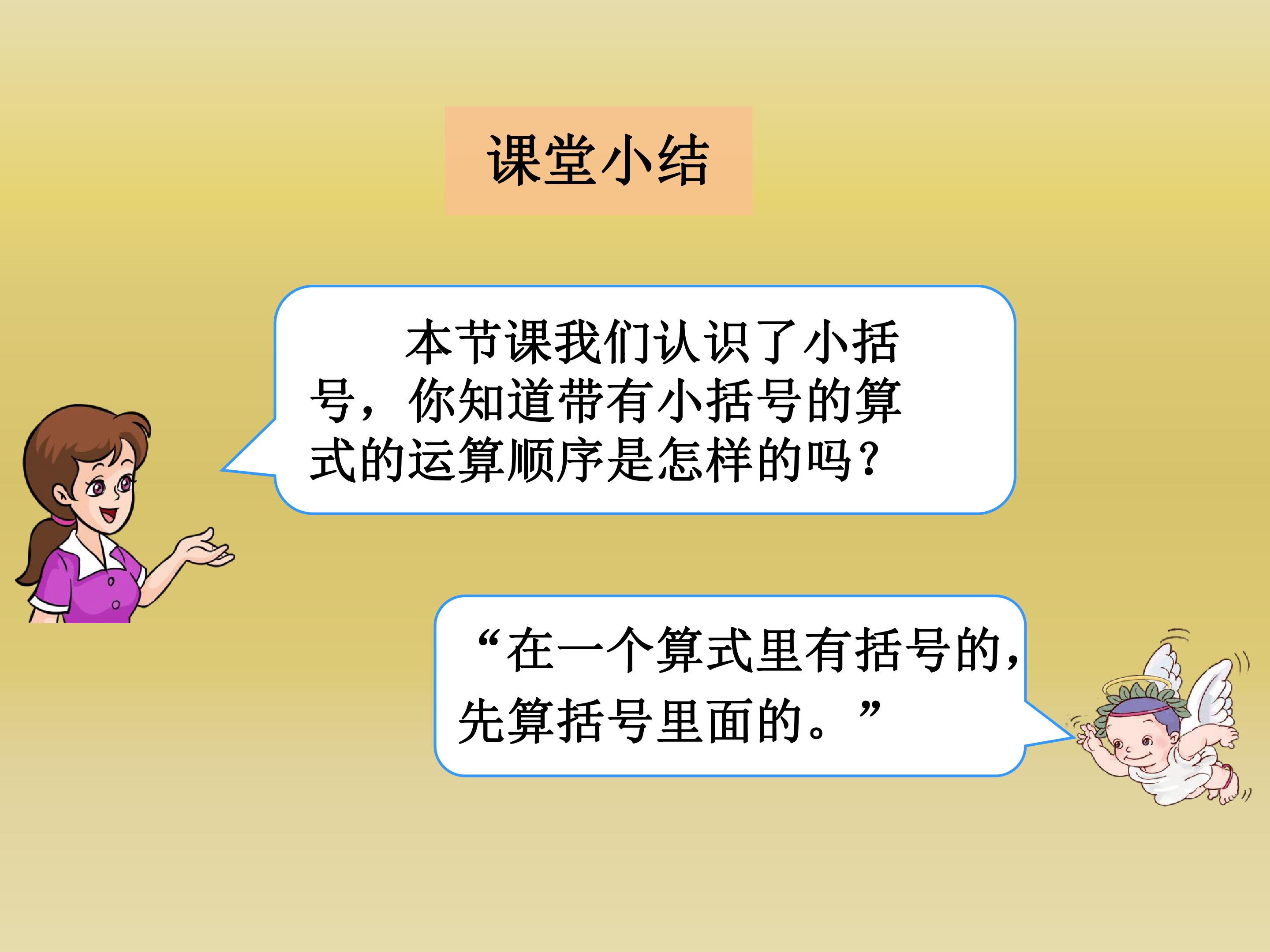 课堂小结

本节课我们认识了小括号，你知道带有小括号的算式的运算顺序是怎样的吗？

“在一个算式里有括号的，先算括号里面的。”